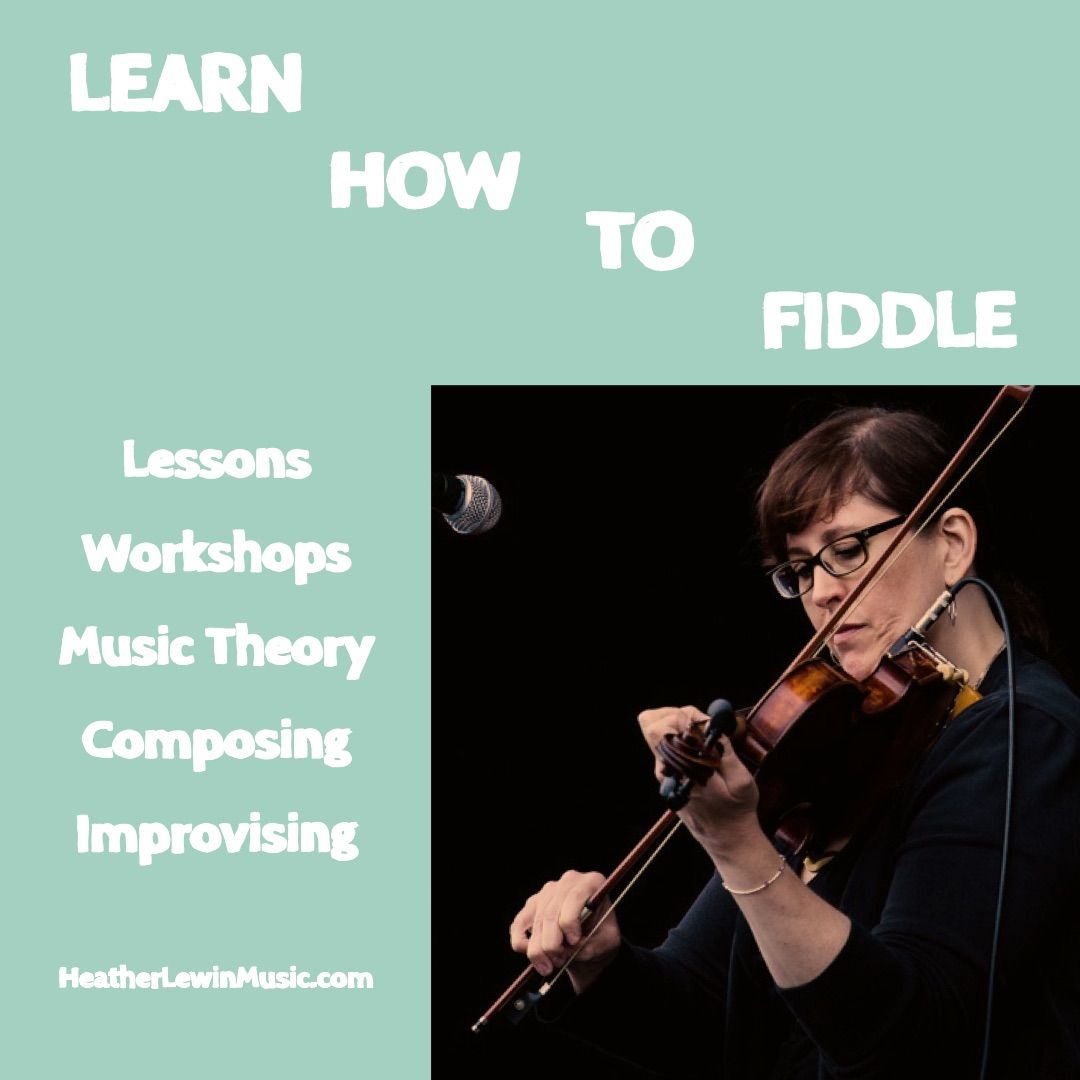 LEARN
HOW
TO
FIDDLE

Lessons
Workshops
Music Theory
Composing
Improvising

HeatherLewinMusic.com